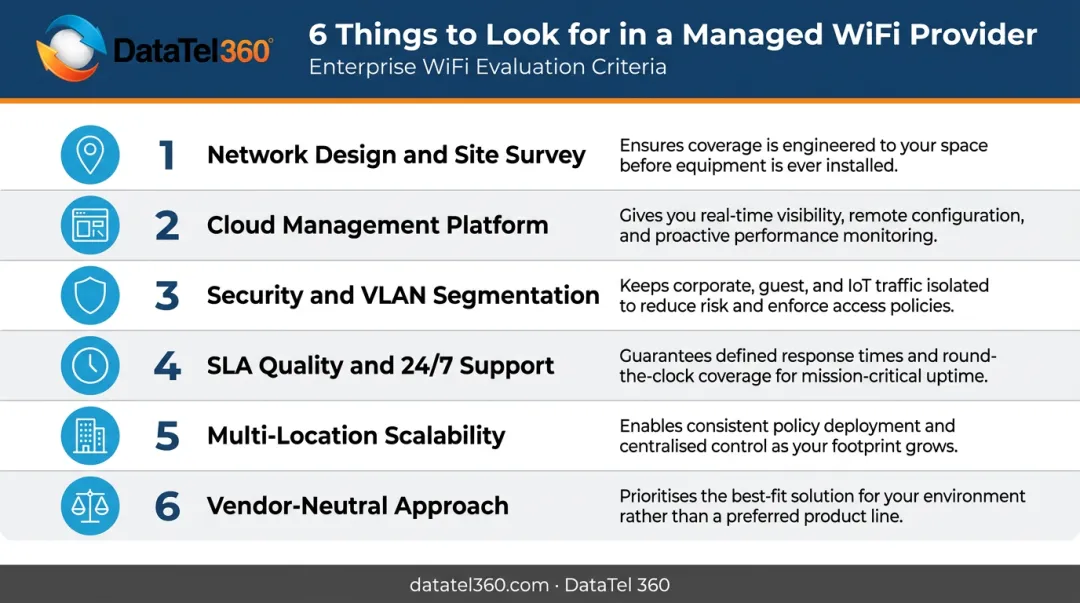 DataTel360

6 Things to Look for in a Managed WiFi Provider
Enterprise WiFi Evaluation Criteria

1 Network Design and Site Survey
Ensures coverage is engineered to your space before equipment is ever installed.

2 Cloud Management Platform
Gives you real-time visibility, remote configuration, and proactive performance monitoring.

3 Security and VLAN Segmentation
Keeps corporate, guest, and IoT traffic isolated to reduce risk and enforce access policies.

4 SLA Quality and 24/7 Support
Guarantees defined response times and round-the-clock coverage for mission-critical uptime.

5 Multi-Location Scalability
Enables consistent policy deployment and centralised control as your footprint grows.

6 Vendor-Neutral Approach
Prioritises the best-fit solution for your environment rather than a preferred product line.

datatel360.com · DataTel 360